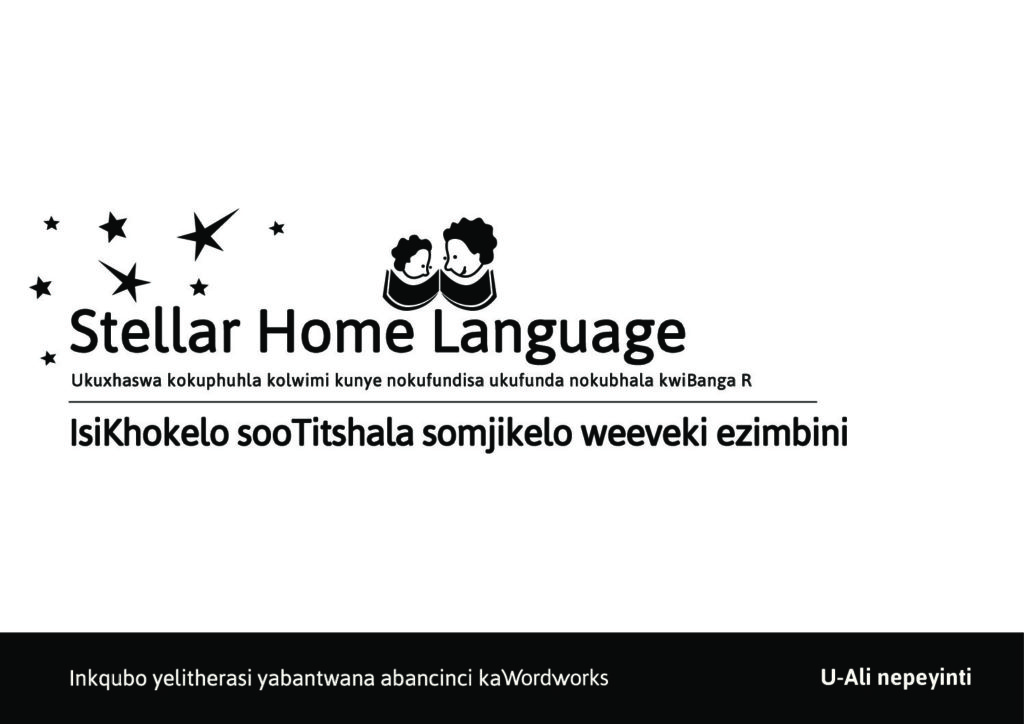 Stellar Home Language

Ukuxhaswa kokuphuhla kolwimi kunye nokufundisa ukufunda nokubhala kwiBanga R

IsiKhokelo sooTitshala somjikelo weeveki ezimbini

Inkqubo yelitherasi yabantwana abancinci kaWordworks

U-Ali nepeyinti